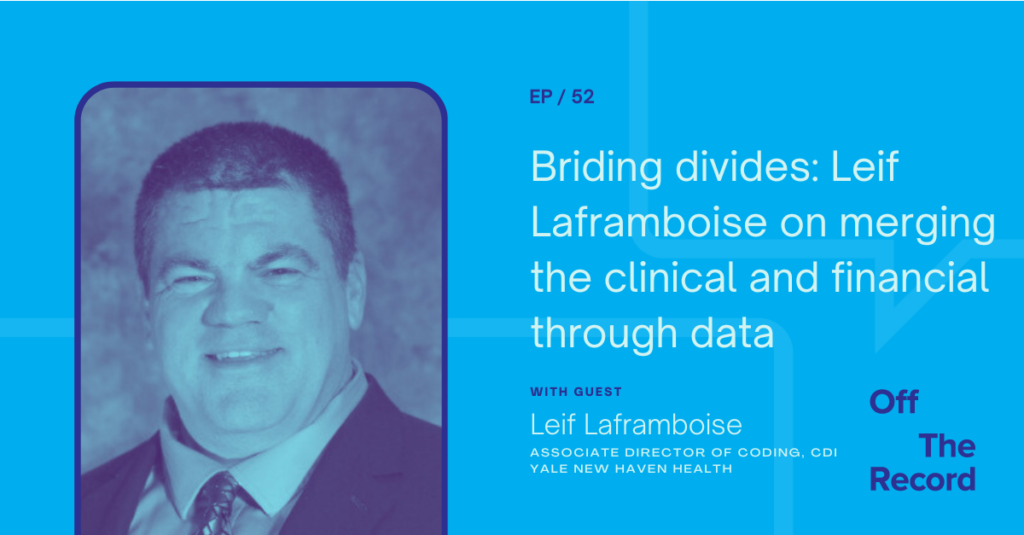 EP / 52

Briding divides: Leif Laframboise on merging the clinical and financial through data

WITH GUEST

Leif Laframboise

ASSOCIATE DIRECTOR OF CODING, CDI
YALE NEW HAVEN HEALTH

Off
The
Record